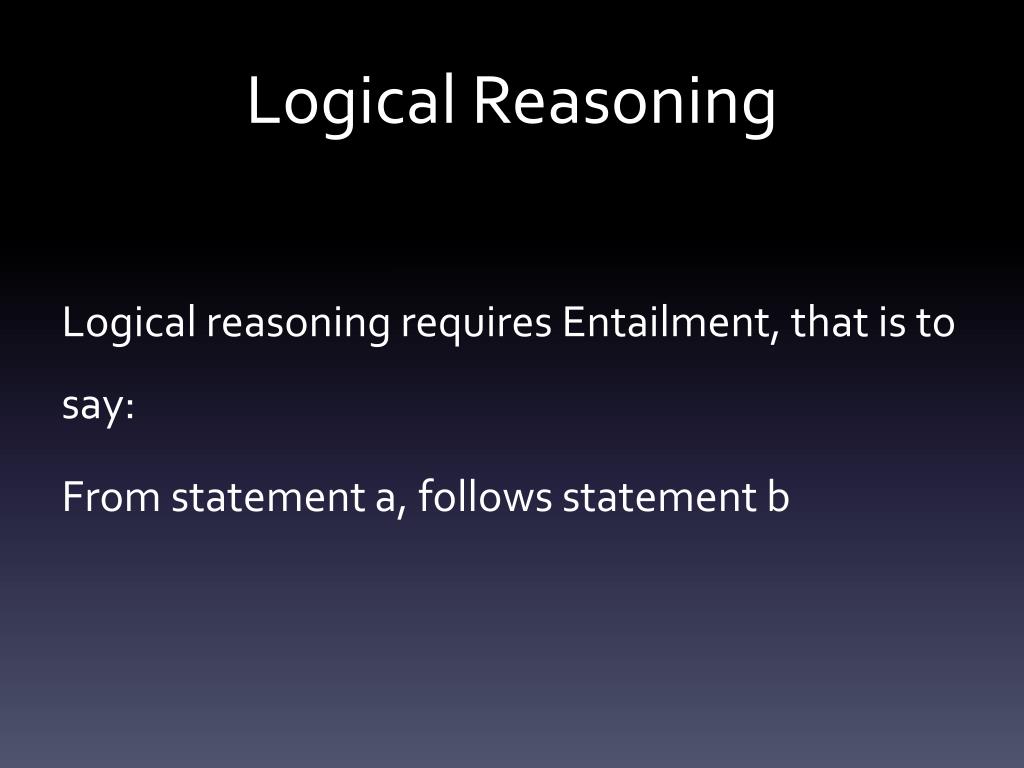 Logical Reasoning

Logical reasoning requires Entailment, that is to say:

From statement a, follows statement b